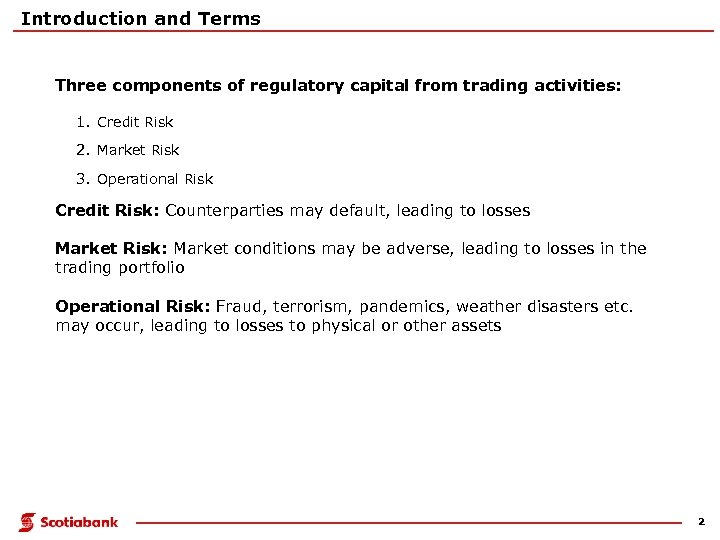 Introduction and Terms

Three components of regulatory capital from trading activities:

1. Credit Risk
2. Market Risk
3. Operational Risk

Credit Risk: Counterparties may default, leading to losses

Market Risk: Market conditions may be adverse, leading to losses in the trading portfolio

Operational Risk: Fraud, terrorism, pandemics, weather disasters etc. may occur, leading to losses to physical or other assets

Scotiabank

2